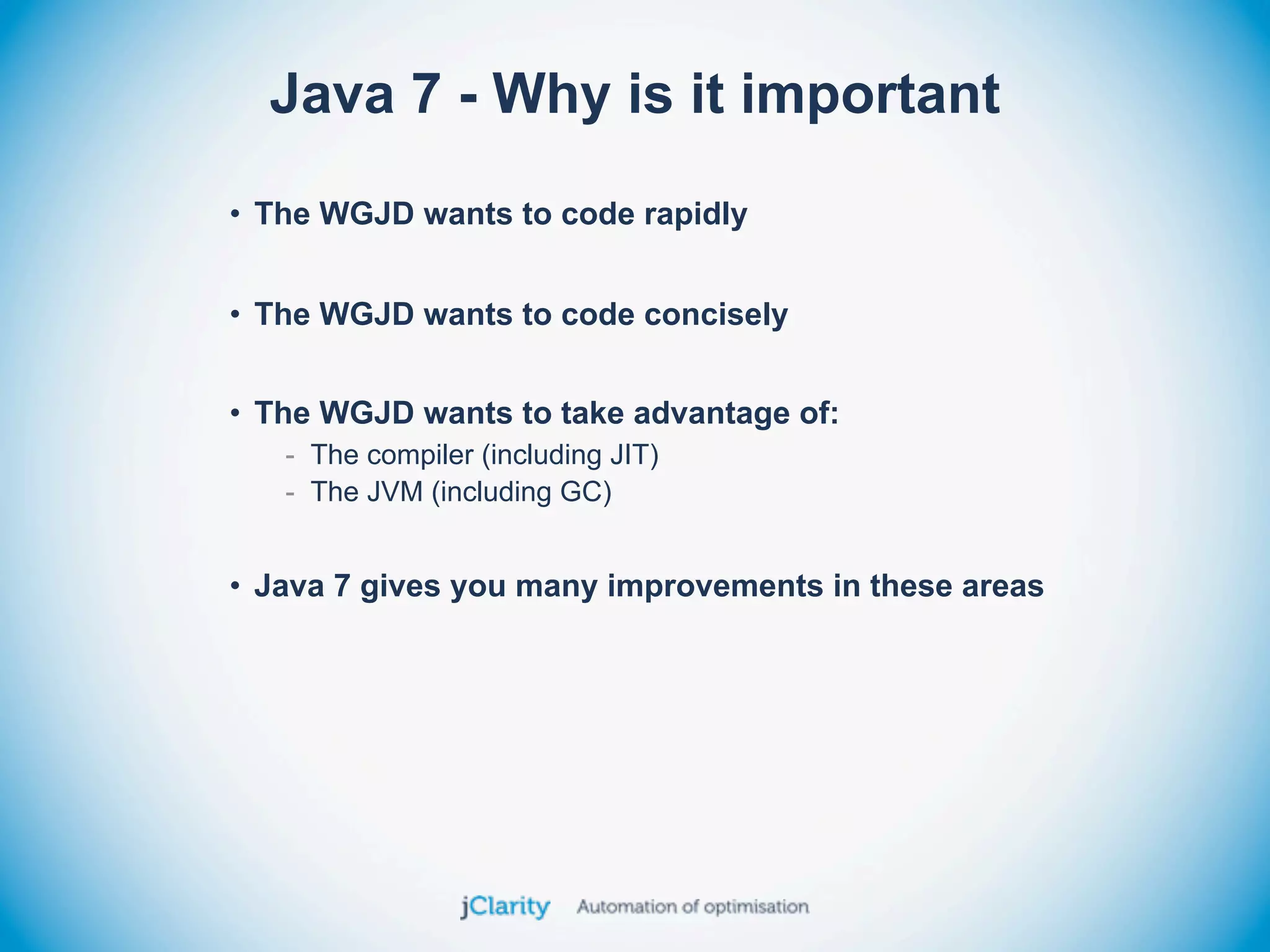 Java 7 - Why is it important

• The WGJD wants to code rapidly

• The WGJD wants to code concisely

• The WGJD wants to take advantage of:
- The compiler (including JIT)
- The JVM (including GC)

• Java 7 gives you many improvements in these areas

jClarity Automation of optimisation